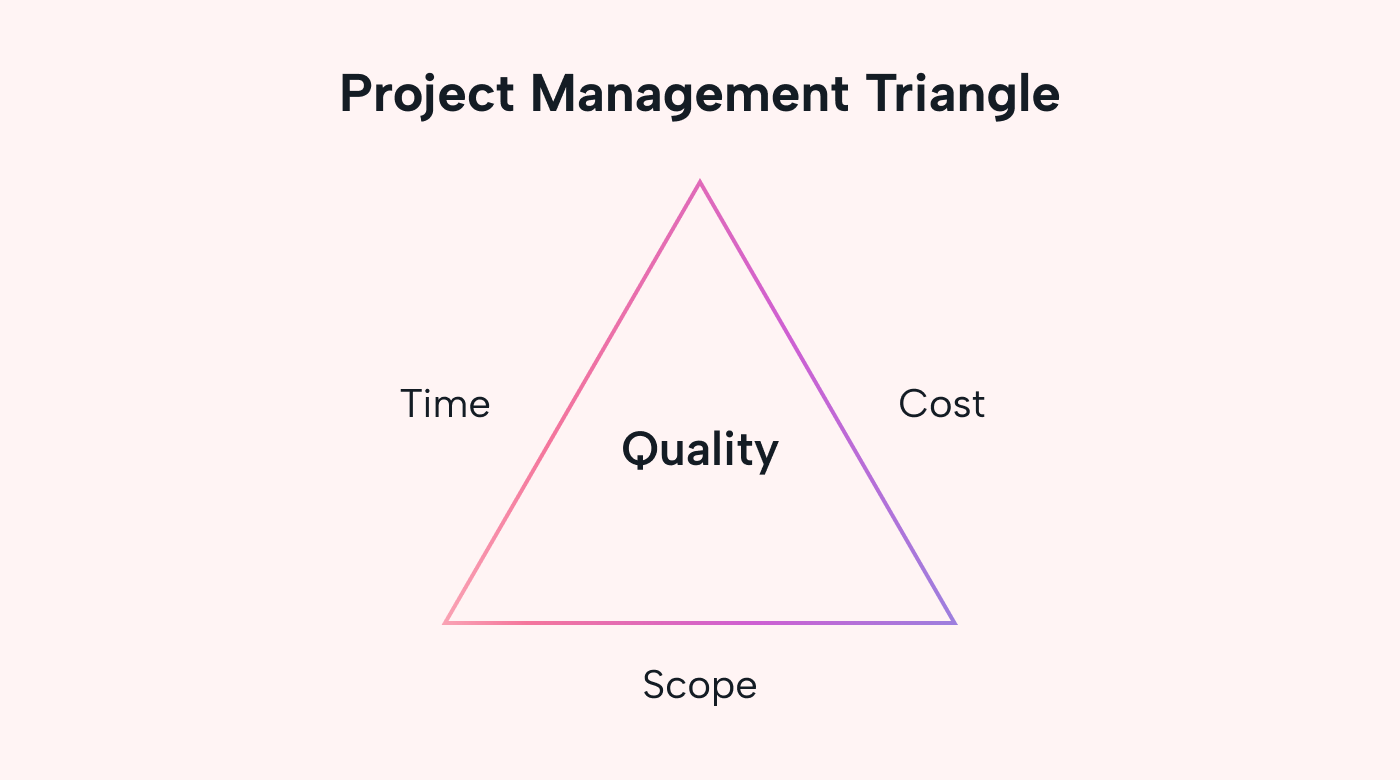 Project Management Triangle

Time

Quality

Cost

Scope